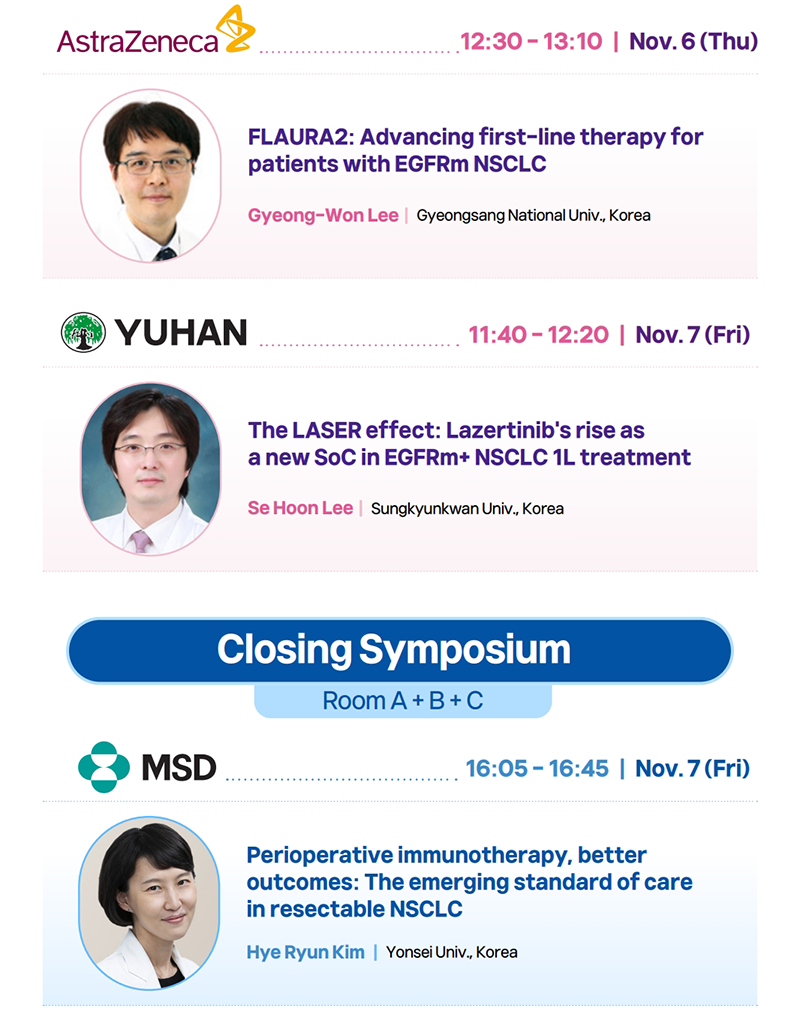 AstraZeneca 12:30 - 13:10 | Nov. 6 (Thu)

FLAURA2: Advancing first-line therapy for patients with EGFRm NSCLC

Gyeong-Won Lee | Gyeongsang National Univ., Korea

YUHAN 11:40 - 12:20 | Nov. 7 (Fri)

The LASER effect: Lazertinib's rise as a new SoC in EGFRm+ NSCLC 1L treatment

Se Hoon Lee | Sungkyunkwan Univ., Korea

Closing Symposium

Room A + B + C

MSD 16:05 - 16:45 | Nov. 7 (Fri)

Perioperative immunotherapy, better outcomes: The emerging standard of care in resectable NSCLC

Hye Ryun Kim | Yonsei Univ., Korea